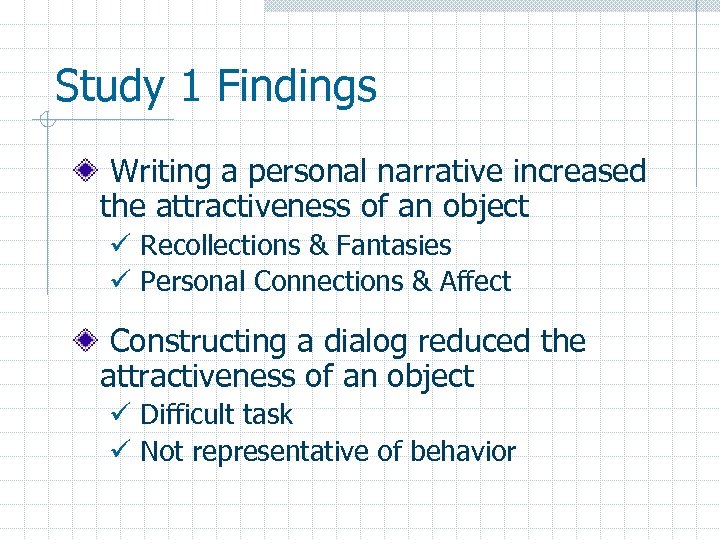 Study 1 Findings

Writing a personal narrative increased the attractiveness of an object

✓ Recollections & Fantasies
✓ Personal Connections & Affect

Constructing a dialog reduced the attractiveness of an object

✓ Difficult task
✓ Not representative of behavior